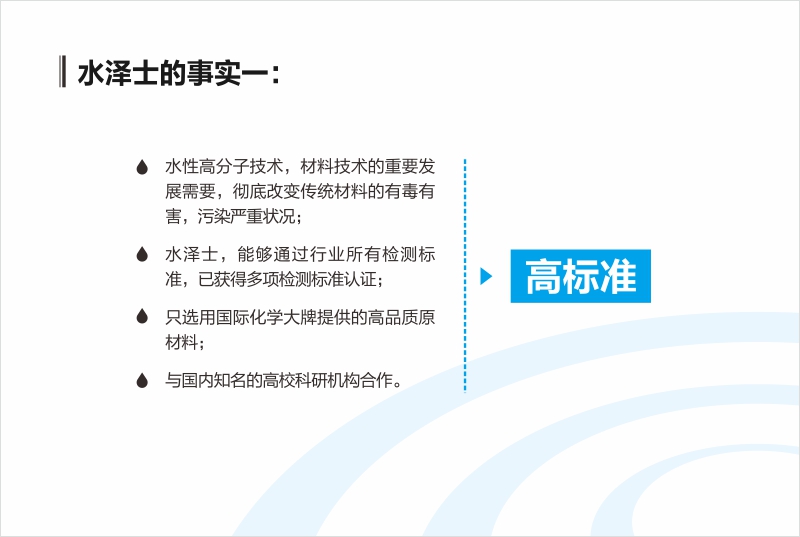 水泽士的事实一：

水性高分子技术，材料技术的重要发展需要，彻底改变传统材料的有毒有害，污染严重状况；

水泽士，能够通过行业所有检测标准，已获得多项检测标准认证；

只选用国际化学大牌提供的高品质原材料；

与国内知名的高校科研机构合作。

高标准